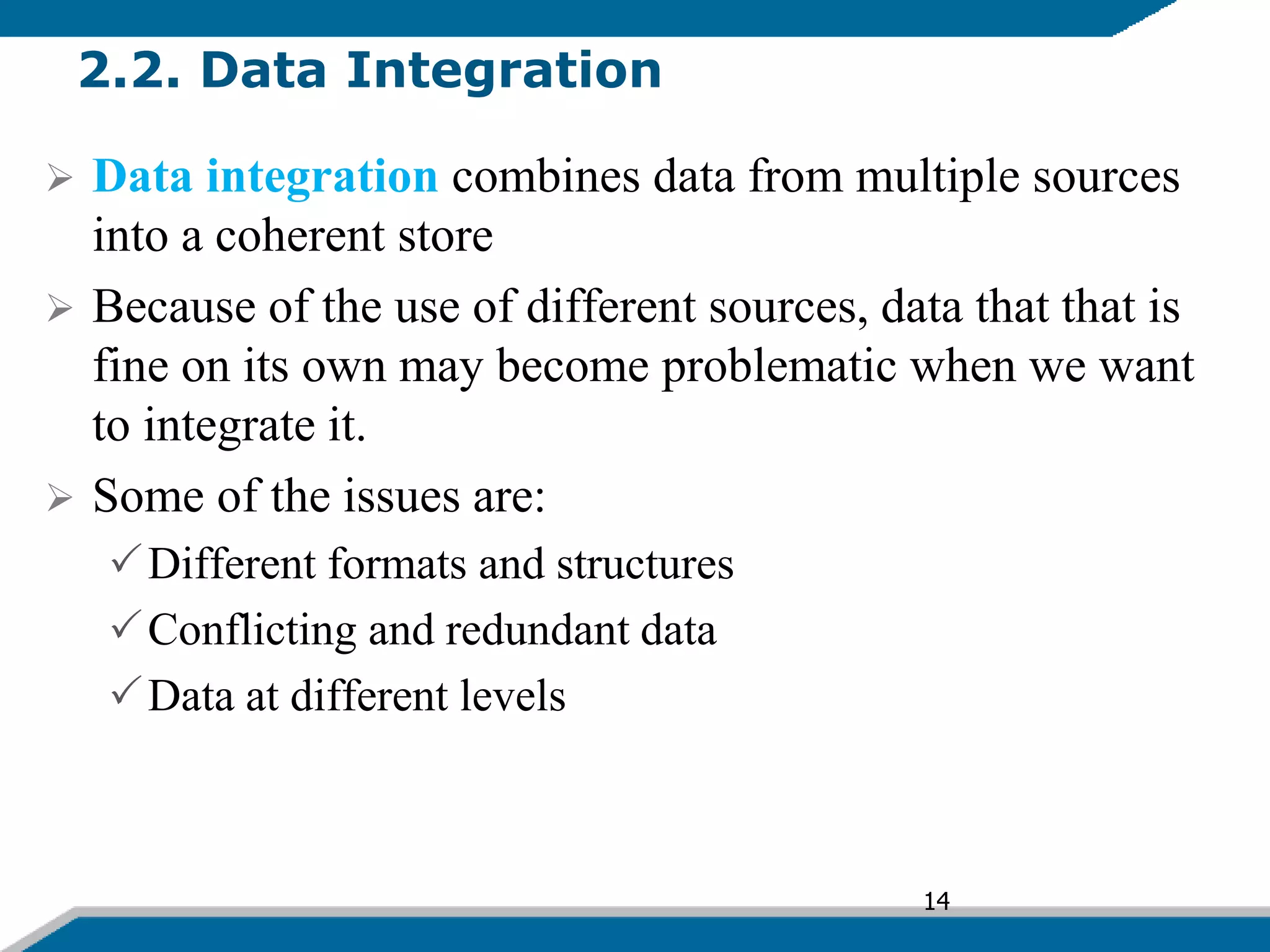 2.2. Data Integration

➢ Data integration combines data from multiple sources into a coherent store

➢ Because of the use of different sources, data that that is fine on its own may become problematic when we want to integrate it.

➢ Some of the issues are:

✓ Different formats and structures

✓ Conflicting and redundant data

✓ Data at different levels

14